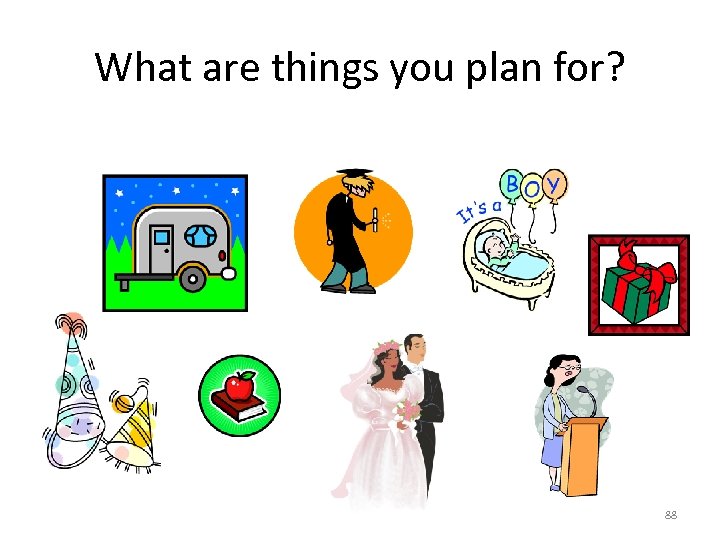 What are things you plan for?

It's a BOY

88